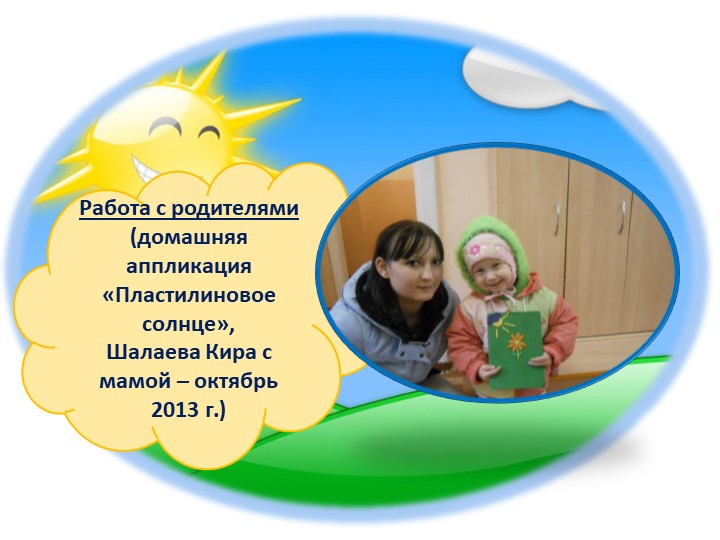 Работа с родителями
(домашняя аппликация «Пластилиновое солнце»,
Шалаева Кира с мамой – октябрь 2013 г.)